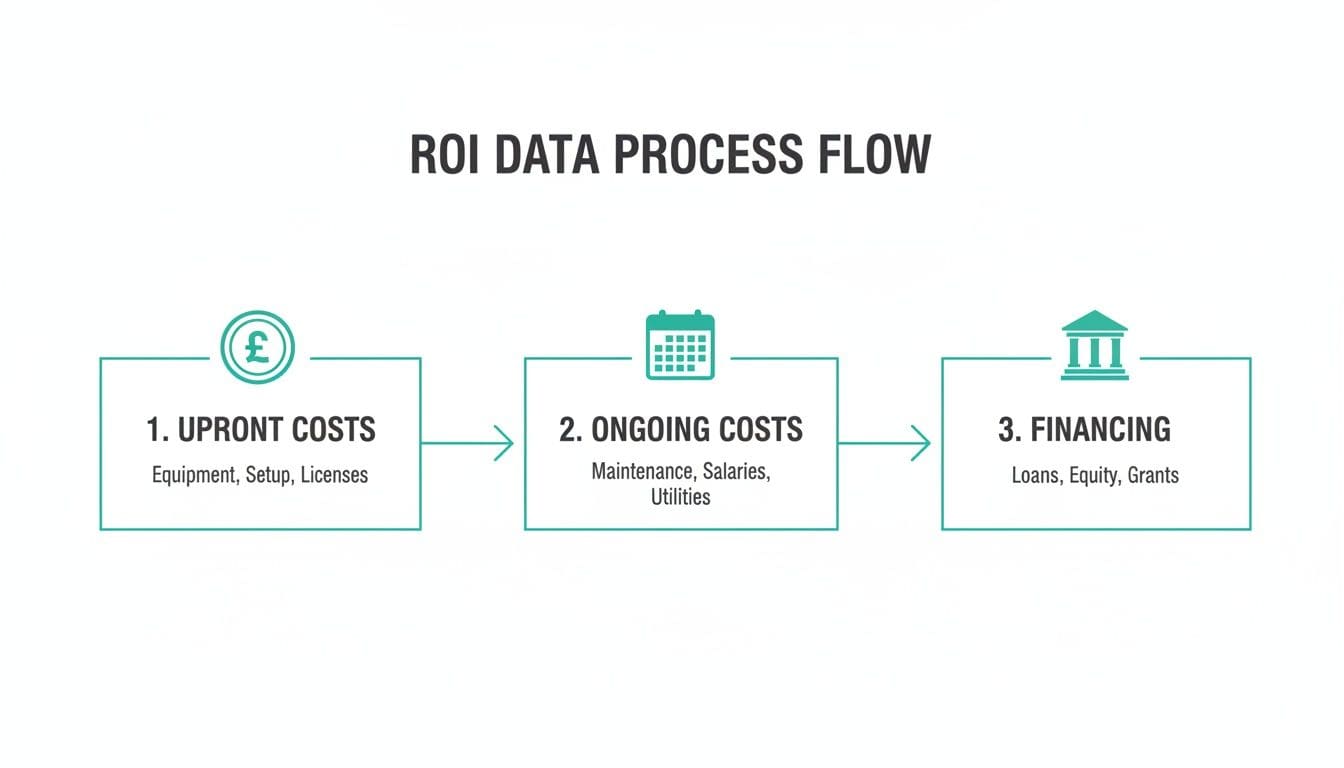 ROI DATA PROCESS FLOW

£

1. UPRONT COSTS
Equipment, Setup, Licenses

2. ONGOING COSTS
Maintenance, Salaries, Utilities

3. FINANCING
Loans, Equity, Grants